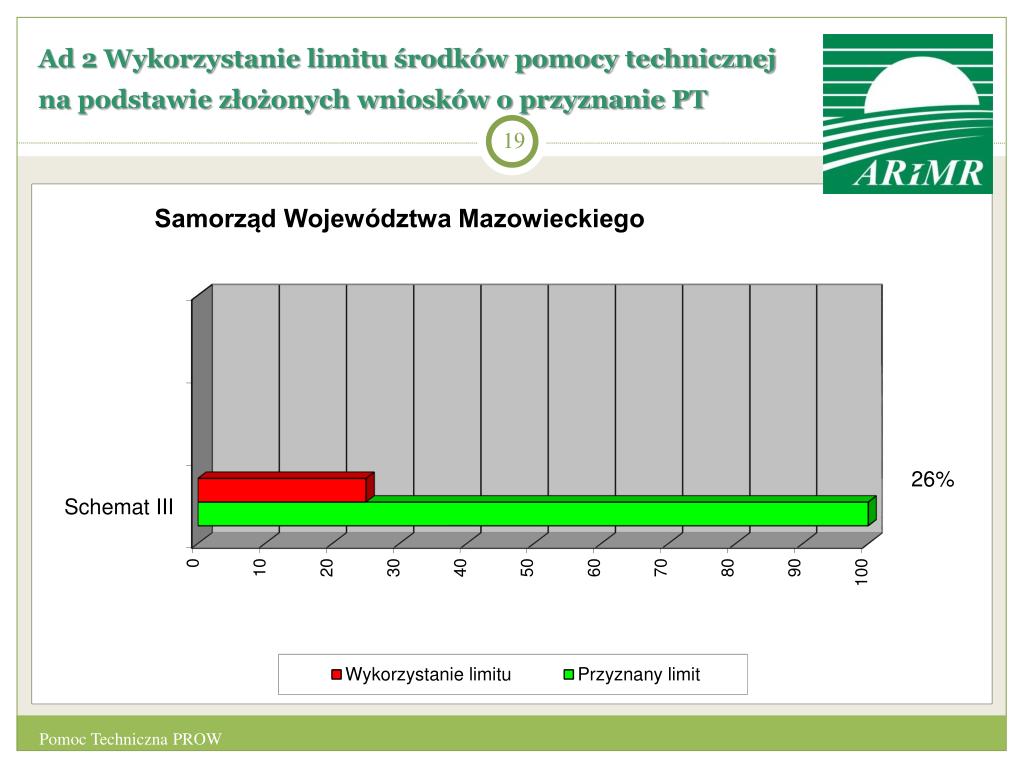 Ad 2 Wykorzystanie limitu środków pomocy technicznej na podstawie złożonych wniosków o przyznanie PT

19

ARiMR

Samorząd Województwa Mazowieckiego

26%

Schemat III

0 10 20 30 40 50 60 70 80 90 100

Wykorzystanie limitu   Przyznany limit

Pomoc Techniczna PROW